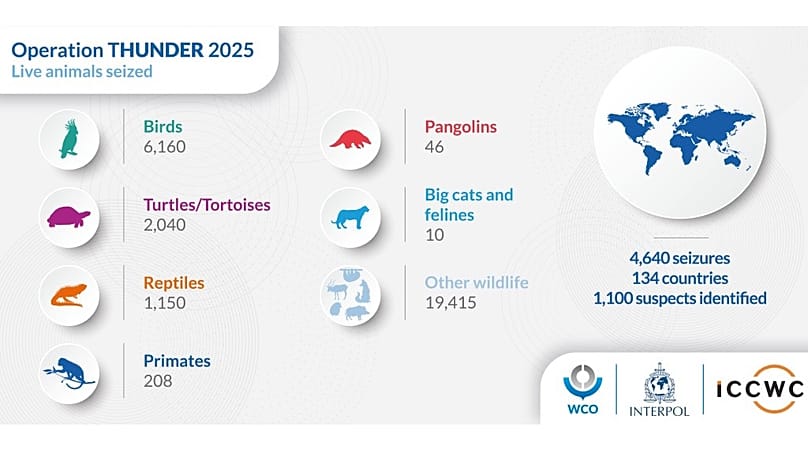 Operation THUNDER 2025
Live animals seized

Birds
6,160

Turtles/Tortoises
2,040

Reptiles
1,150

Primates
208

Pangolins
46

Big cats and felines
10

Other wildlife
19,415

4,640 seizures
134 countries
1,100 suspects identified

WCO

INTERPOL

ICCWC